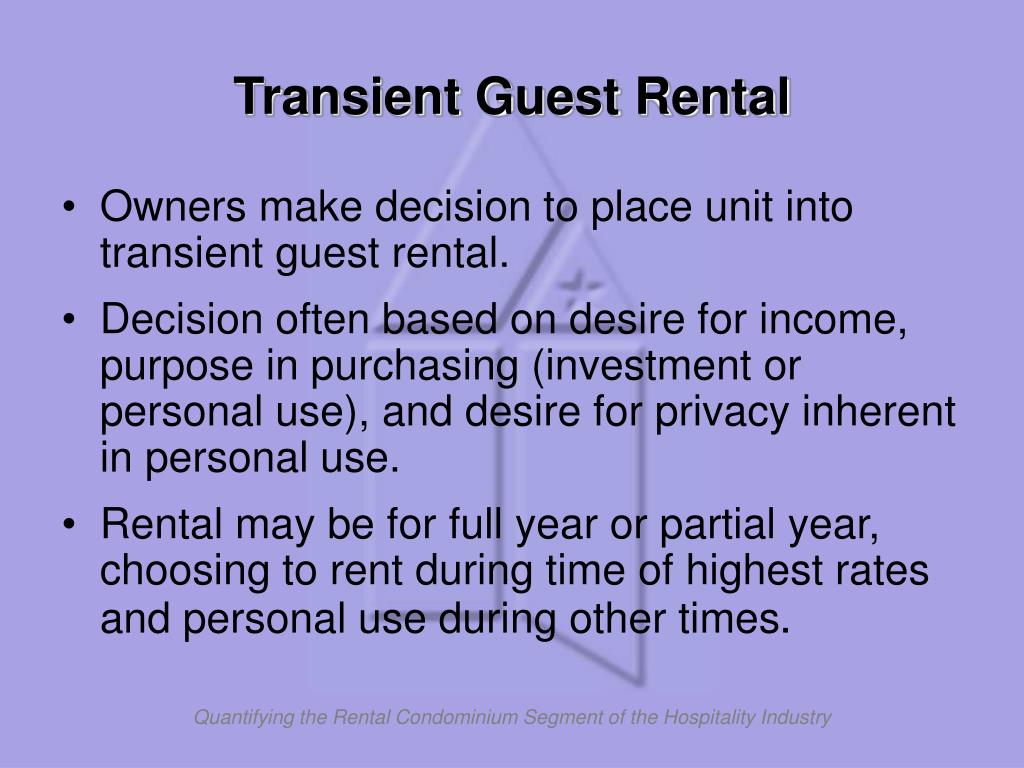 Transient Guest Rental

• Owners make decision to place unit into transient guest rental.

• Decision often based on desire for income, purpose in purchasing (investment or personal use), and desire for privacy inherent in personal use.

• Rental may be for full year or partial year, choosing to rent during time of highest rates and personal use during other times.

Quantifying the Rental Condominium Segment of the Hospitality Industry